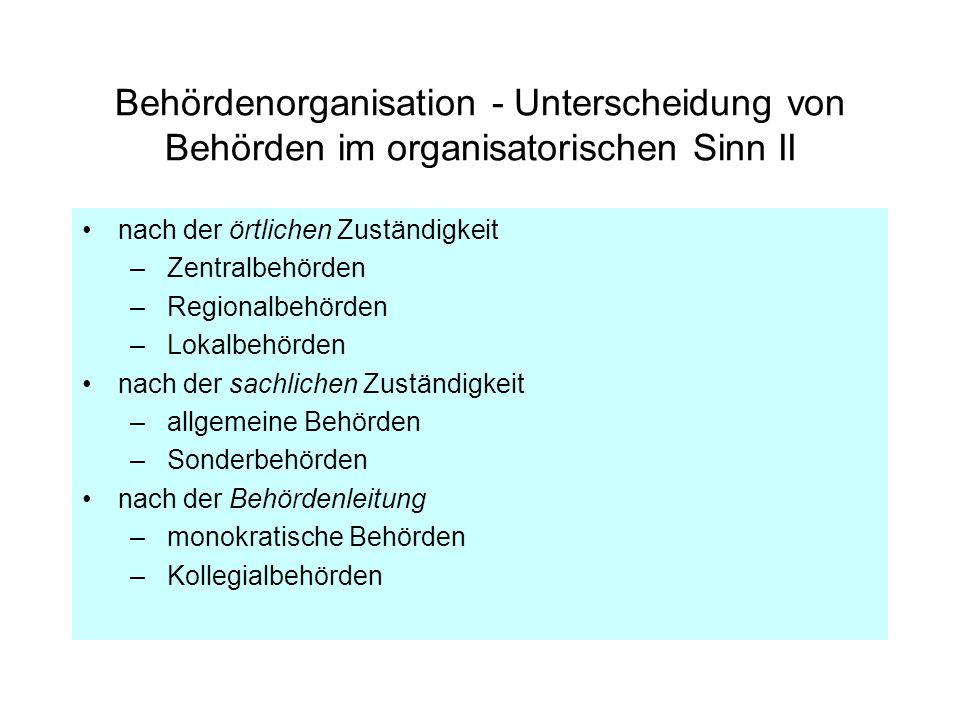 Behördenorganisation - Unterscheidung von Behörden im organisatorischen Sinn II

• nach der örtlichen Zuständigkeit
  – Zentralbehörden
  – Regionalbehörden
  – Lokalbehörden
• nach der sachlichen Zuständigkeit
  – allgemeine Behörden
  – Sonderbehörden
• nach der Behördenleitung
  – monokratische Behörden
  – Kollegialbehörden